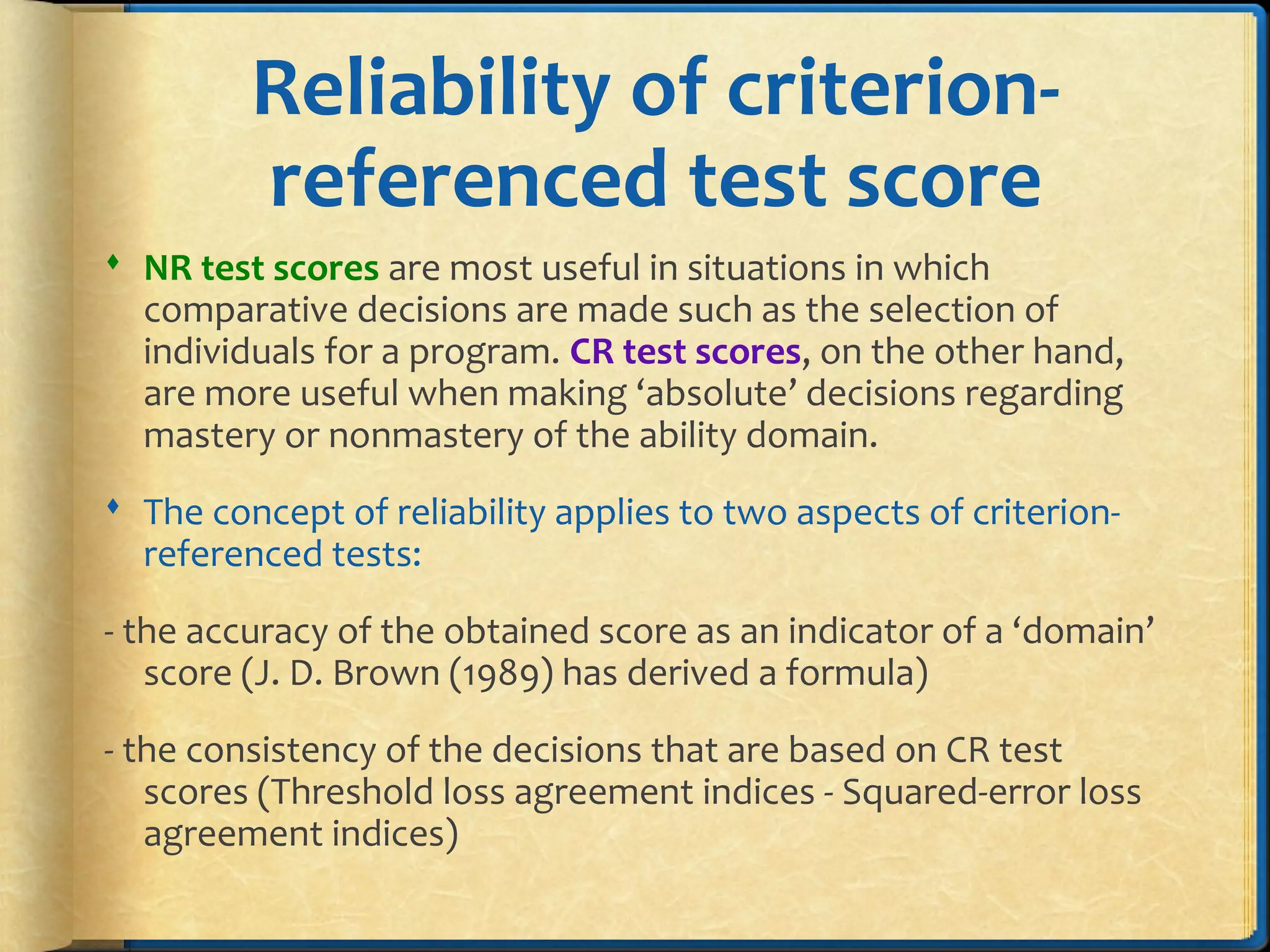 Reliability of criterion-referenced test score

♦ NR test scores are most useful in situations in which comparative decisions are made such as the selection of individuals for a program. CR test scores, on the other hand, are more useful when making ‘absolute’ decisions regarding mastery or nonmastery of the ability domain.

♦ The concept of reliability applies to two aspects of criterion-referenced tests:

- the accuracy of the obtained score as an indicator of a ‘domain’ score (J. D. Brown (1989) has derived a formula)

- the consistency of the decisions that are based on CR test scores (Threshold loss agreement indices - Squared-error loss agreement indices)